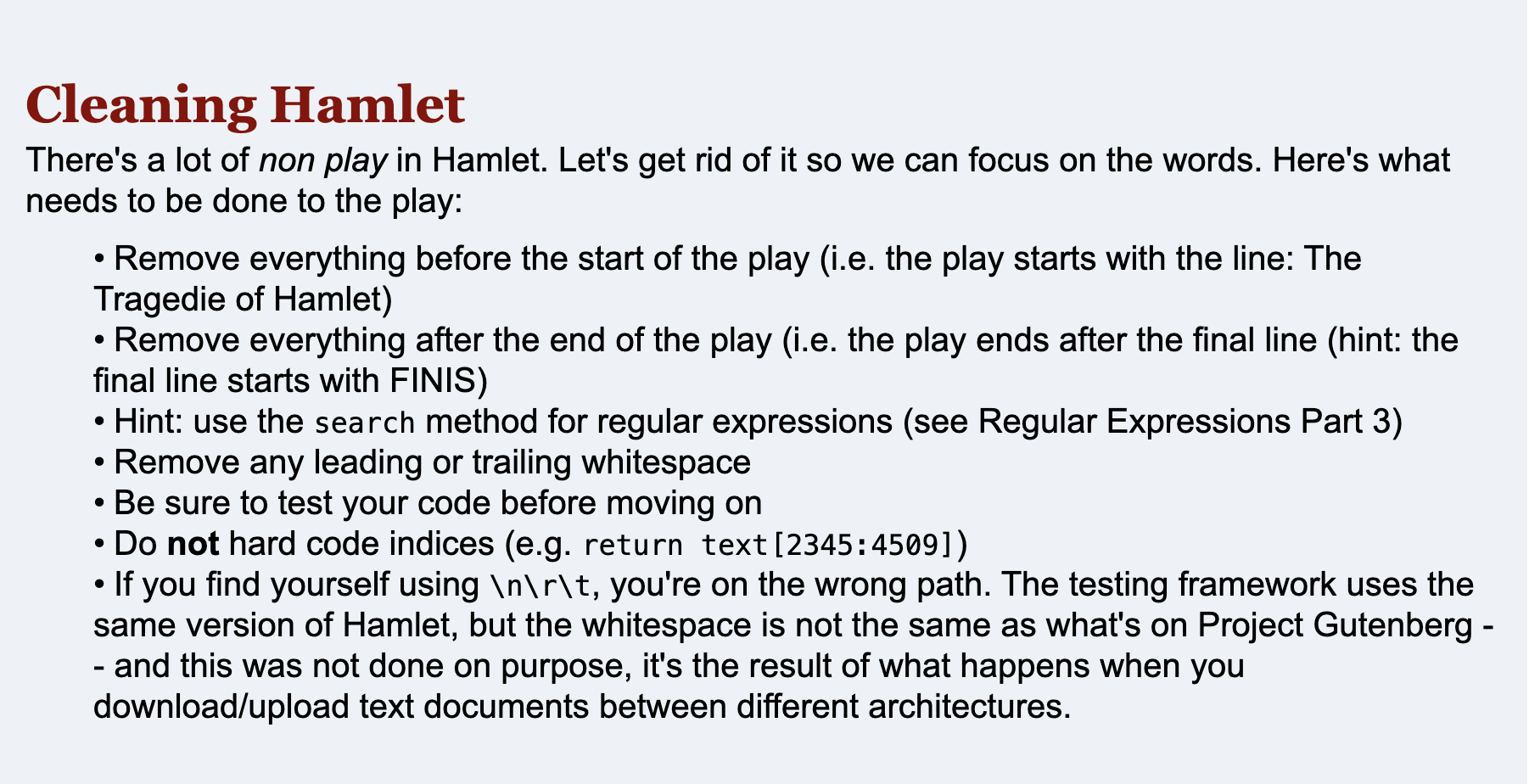 Cleaning Hamlet

There's a lot of non play in Hamlet. Let's get rid of it so we can focus on the words. Here's what needs to be done to the play:

• Remove everything before the start of the play (i.e. the play starts with the line: The Tragedie of Hamlet)
• Remove everything after the end of the play (i.e. the play ends after the final line (hint: the final line starts with FINIS)
• Hint: use the search method for regular expressions (see Regular Expressions Part 3)
• Remove any leading or trailing whitespace
• Be sure to test your code before moving on
• Do not hard code indices (e.g. return text[2345:4509])
• If you find yourself using \n\r\t, you're on the wrong path. The testing framework uses the same version of Hamlet, but the whitespace is not the same as what's on Project Gutenberg -- and this was not done on purpose, it's the result of what happens when you download/upload text documents between different architectures.